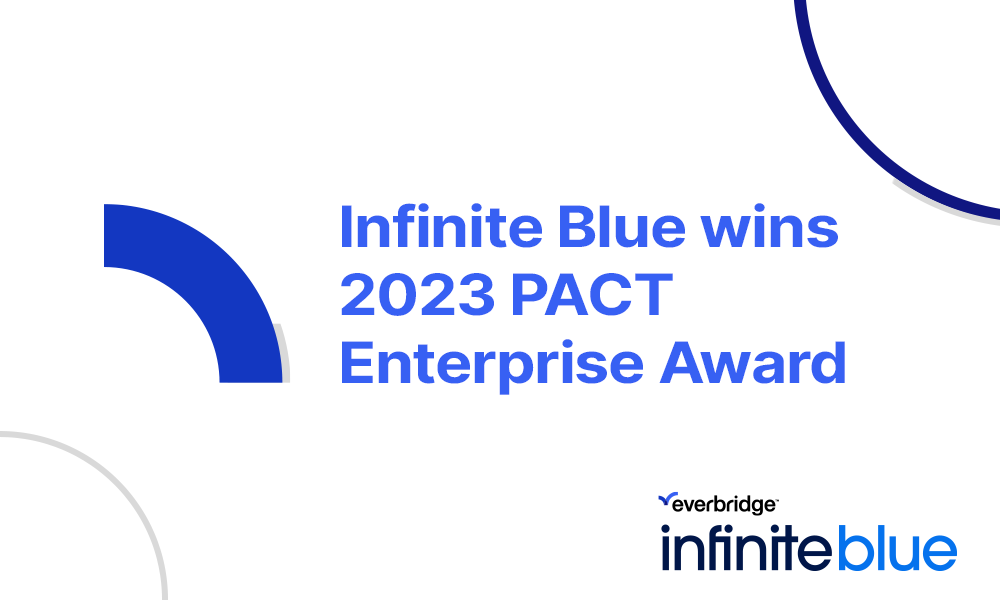 Infinite Blue wins 2023 PACT Enterprise Award

everbridge
infiniteblue